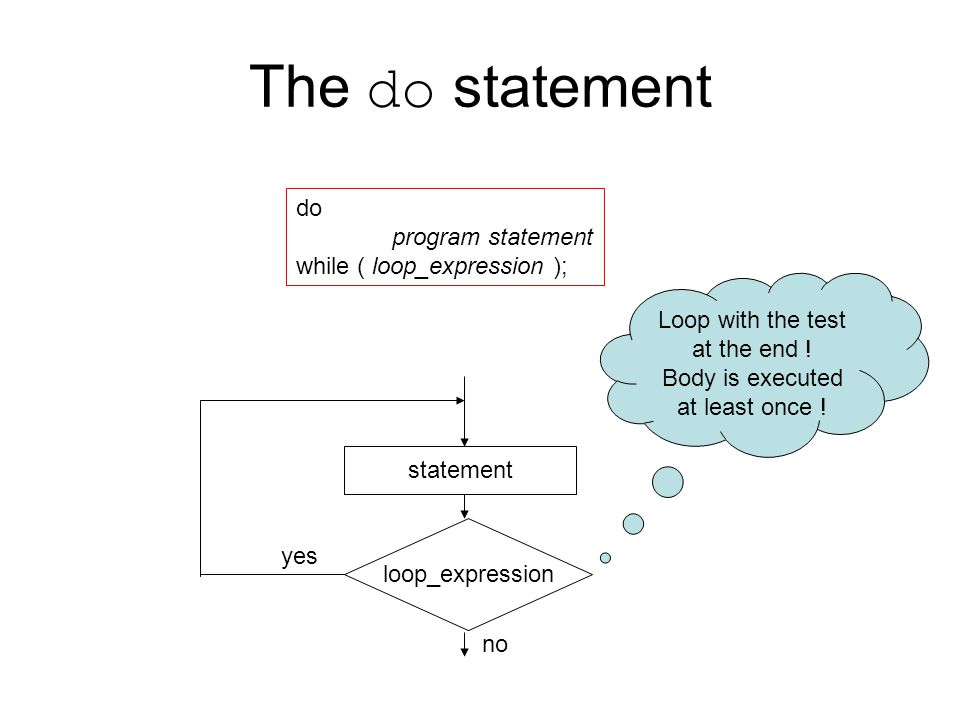 The do statement

do
program statement
while ( loop_expression );

Loop with the test at the end ! Body is executed at least once !

statement

yes

loop_expression

no